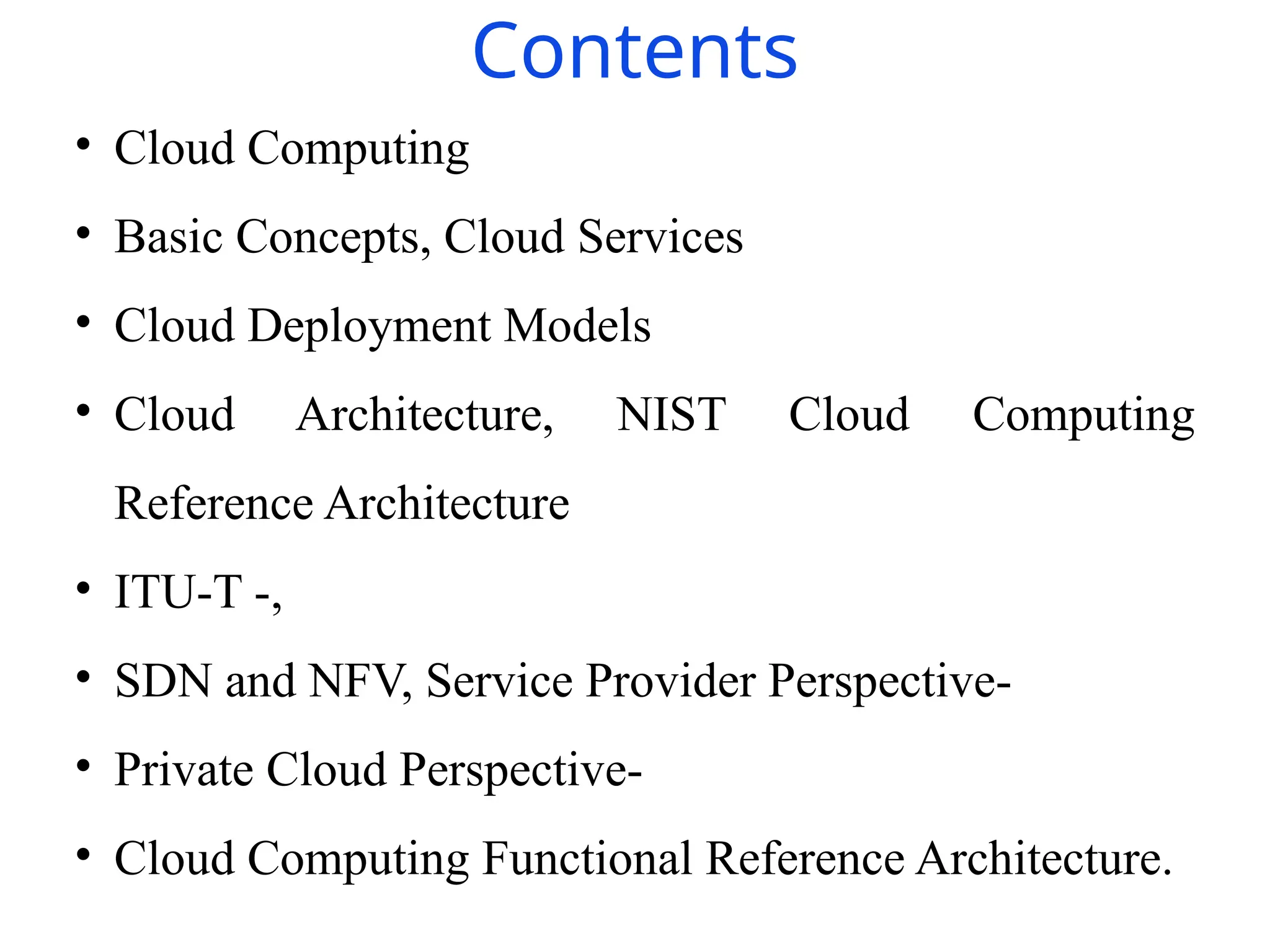 Contents

• Cloud Computing
• Basic Concepts, Cloud Services
• Cloud Deployment Models
• Cloud Architecture, NIST Cloud Computing Reference Architecture
• ITU-T -,
• SDN and NFV, Service Provider Perspective-
• Private Cloud Perspective-
• Cloud Computing Functional Reference Architecture.